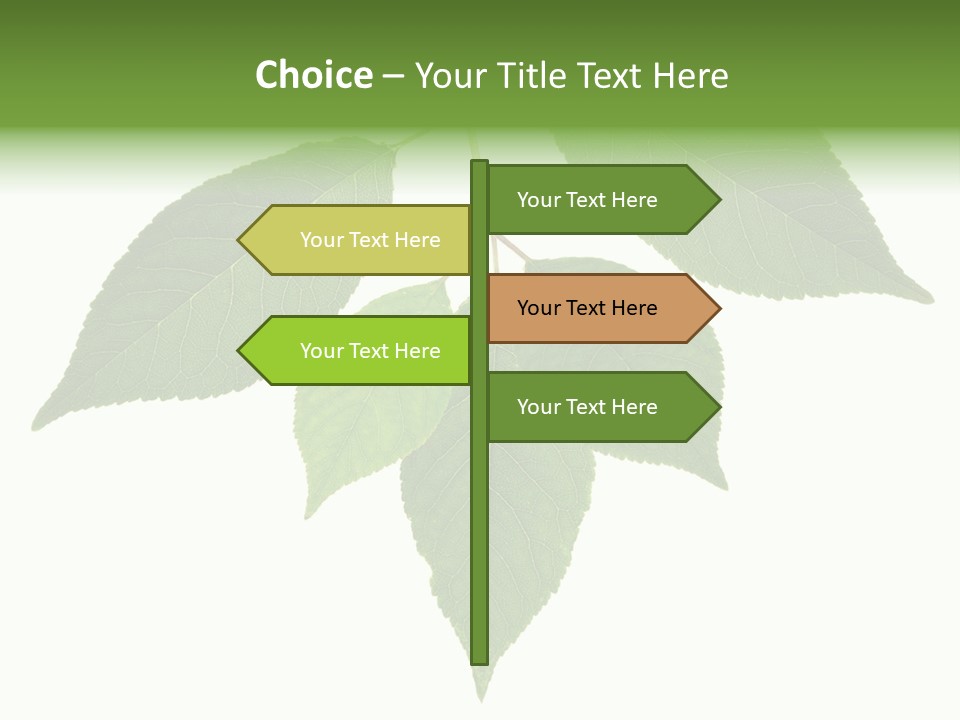 Choice – Your Title Text Here

Your Text Here

Your Text Here

Your Text Here

Your Text Here

Your Text Here